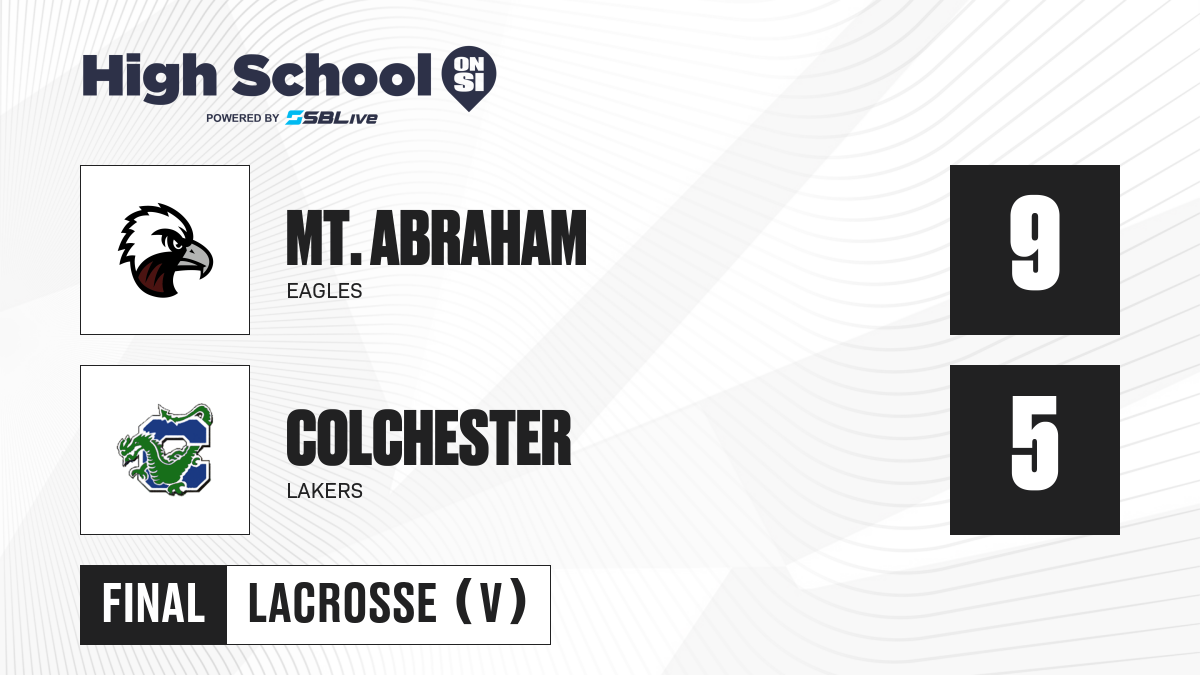 High School ON SI
POWERED BY SBLive

MT. ABRAHAM
EAGLES

9

COLCHESTER
LAKERS

5

FINAL LACROSSE (V)